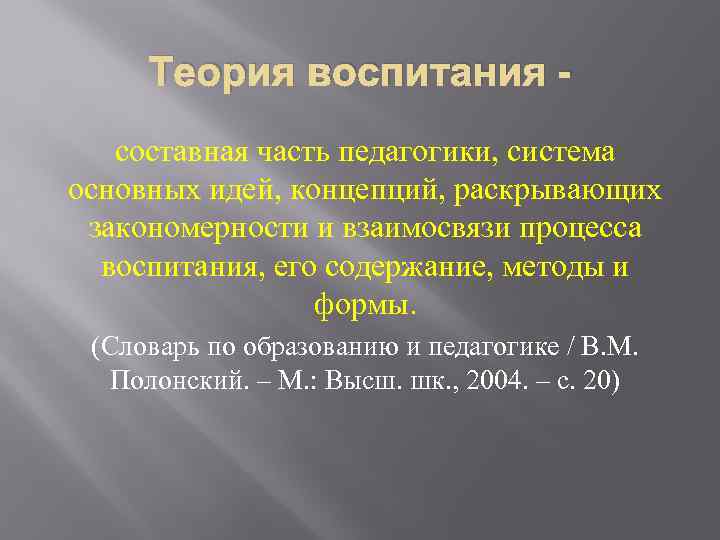 Теория воспитания -

составная часть педагогики, система основных идей, концепций, раскрывающих закономерности и взаимосвязи процесса воспитания, его содержание, методы и формы.

(Словарь по образованию и педагогике / В.М. Полонский. – М.: Высш. шк., 2004. – с. 20)